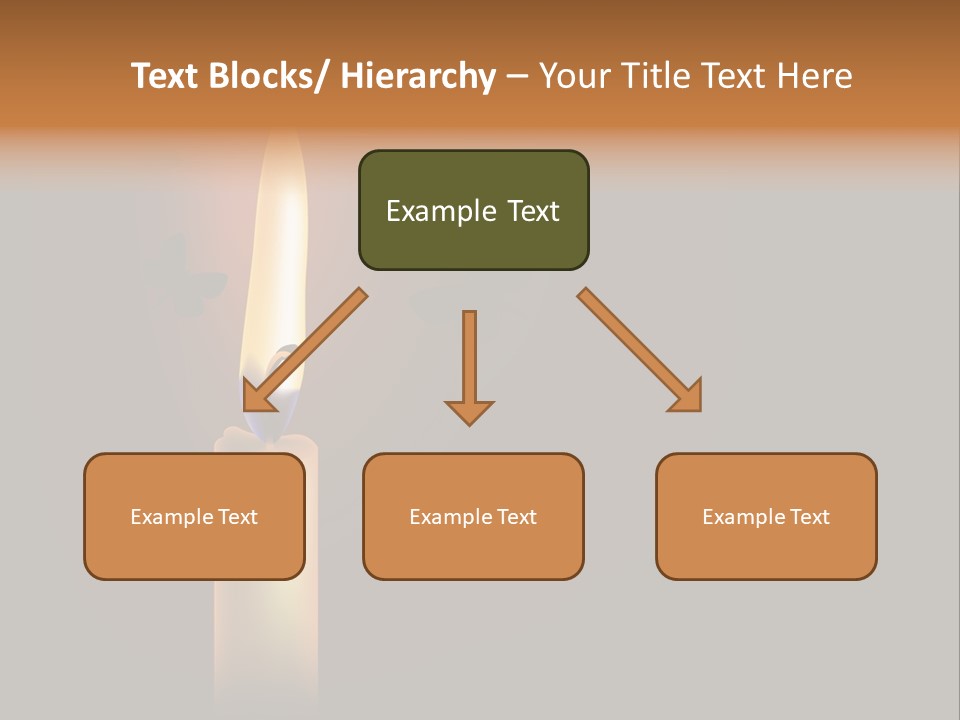 Text Blocks/ Hierarchy – Your Title Text Here

Example Text

Example Text

Example Text

Example Text